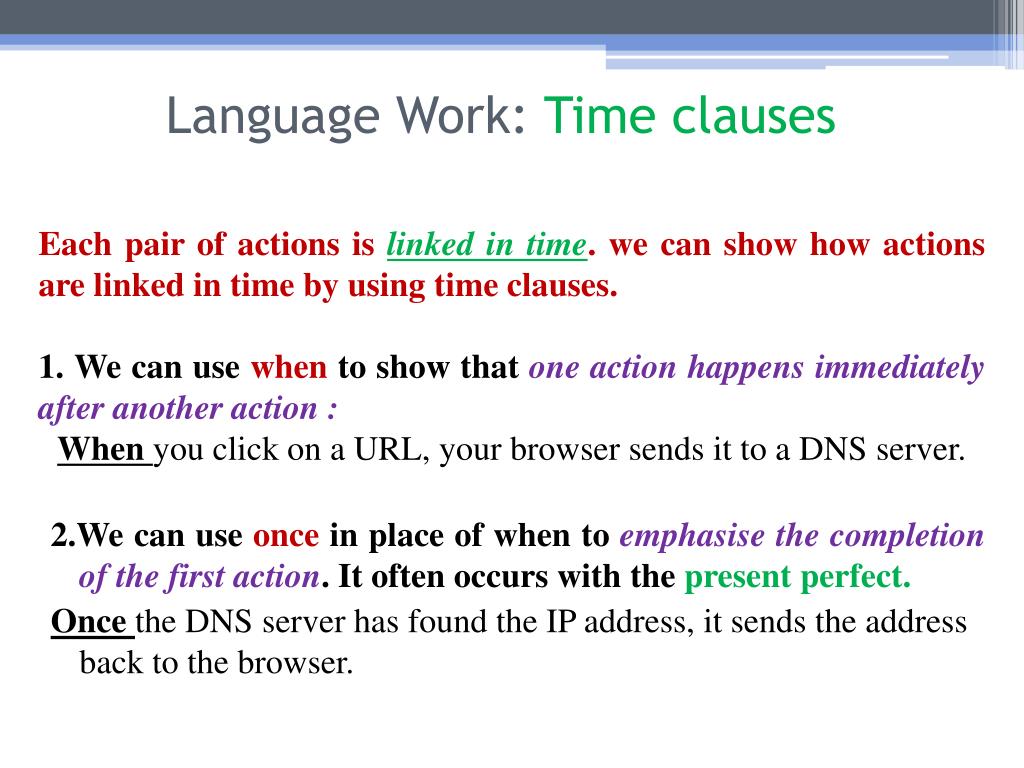 Language Work: Time clauses

Each pair of actions is linked in time. we can show how actions are linked in time by using time clauses.

1. We can use when to show that one action happens immediately after another action :

When you click on a URL, your browser sends it to a DNS server.

2.We can use once in place of when to emphasise the completion of the first action. It often occurs with the present perfect.

Once the DNS server has found the IP address, it sends the address back to the browser.